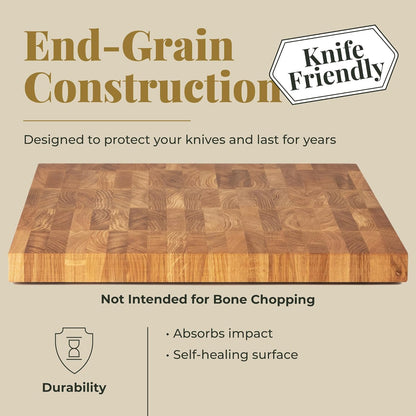 End-Grain Construction

Knife Friendly

Designed to protect your knives and last for years

Not Intended for Bone Chopping

Durability

· Absorbs impact
· Self-healing surface